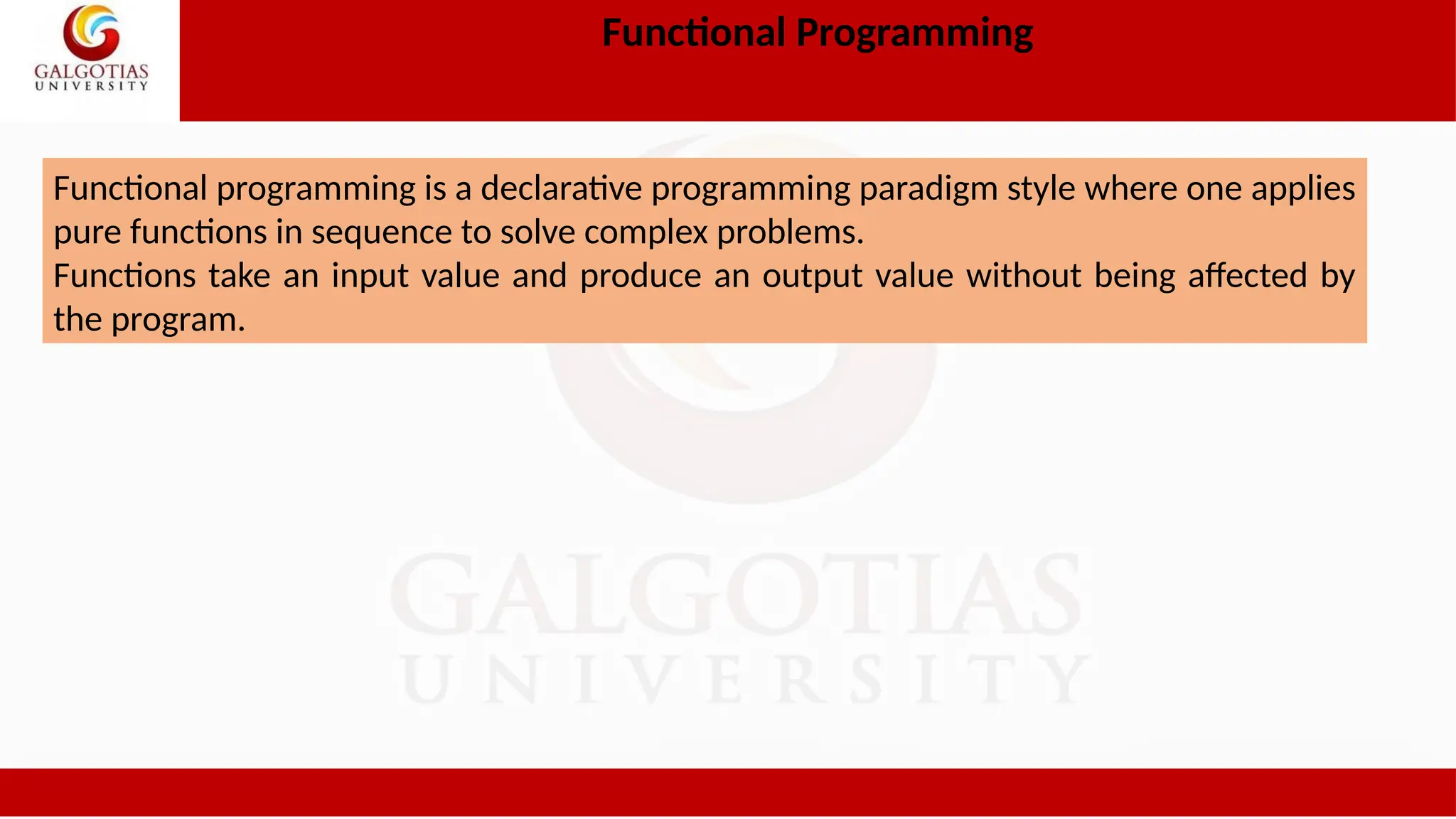 GALGOTIAS
UNIVERSITY

Functional Programming

Functional programming is a declarative programming paradigm style where one applies pure functions in sequence to solve complex problems.
Functions take an input value and produce an output value without being affected by the program.

GALGOTIAS
UNIVERSITY